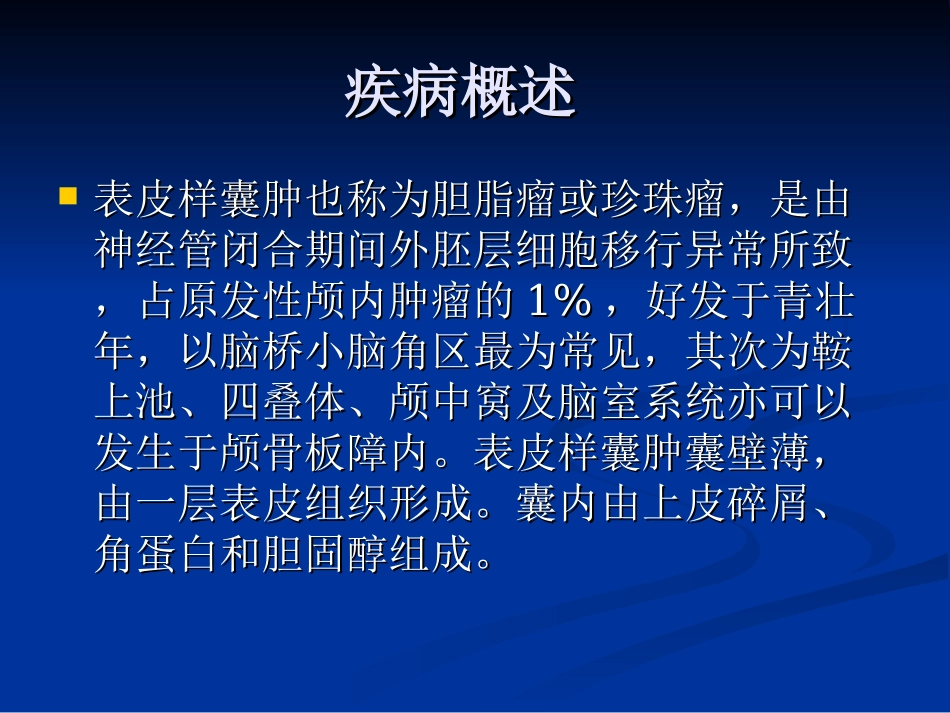 疾病概述

表皮样囊肿也称为胆脂瘤或珍珠瘤，是由神经管闭合期间外胚层细胞移行异常所致，占原发性颅内肿瘤的 1%，好发于青壮年，以脑桥小脑角区最为常见，其次为鞍上池、四叠体、颅中窝及脑室系统亦可以发生于颅骨板障内。表皮样囊肿囊壁薄，由一层表皮组织形成。囊内由上皮碎屑、角蛋白和胆固醇组成。